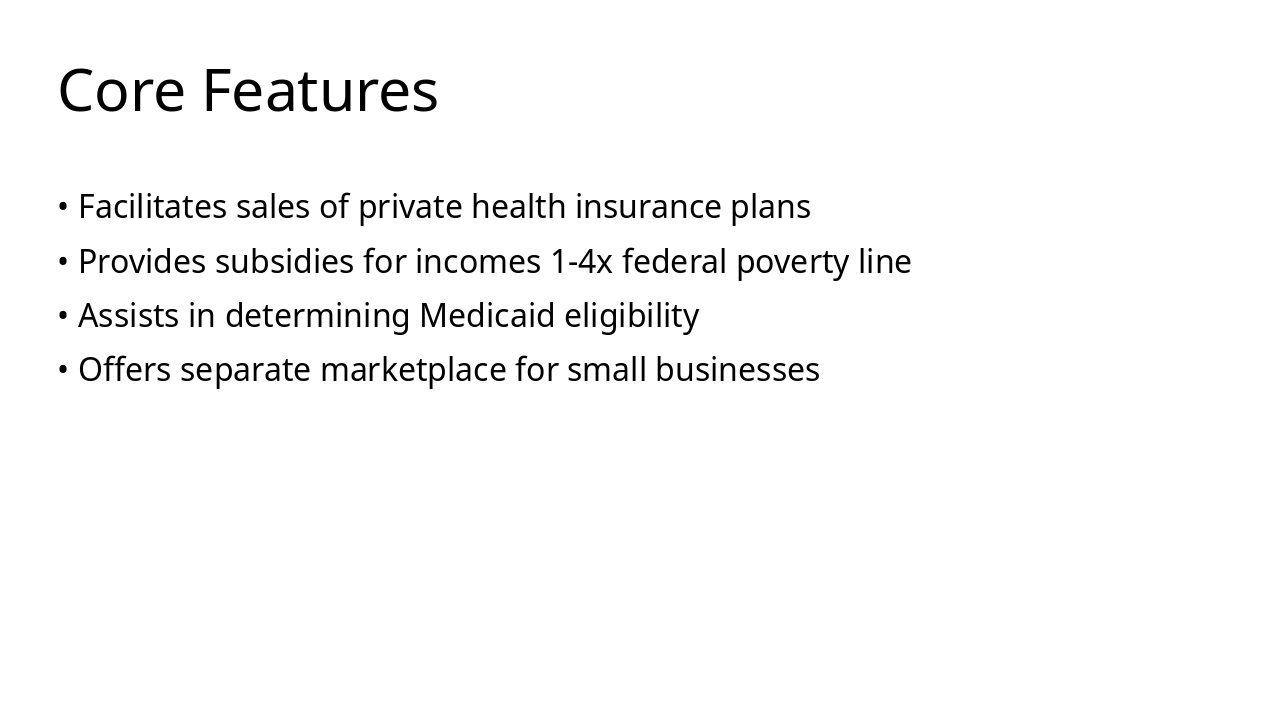 Core Features

• Facilitates sales of private health insurance plans
• Provides subsidies for incomes 1-4x federal poverty line
• Assists in determining Medicaid eligibility
• Offers separate marketplace for small businesses